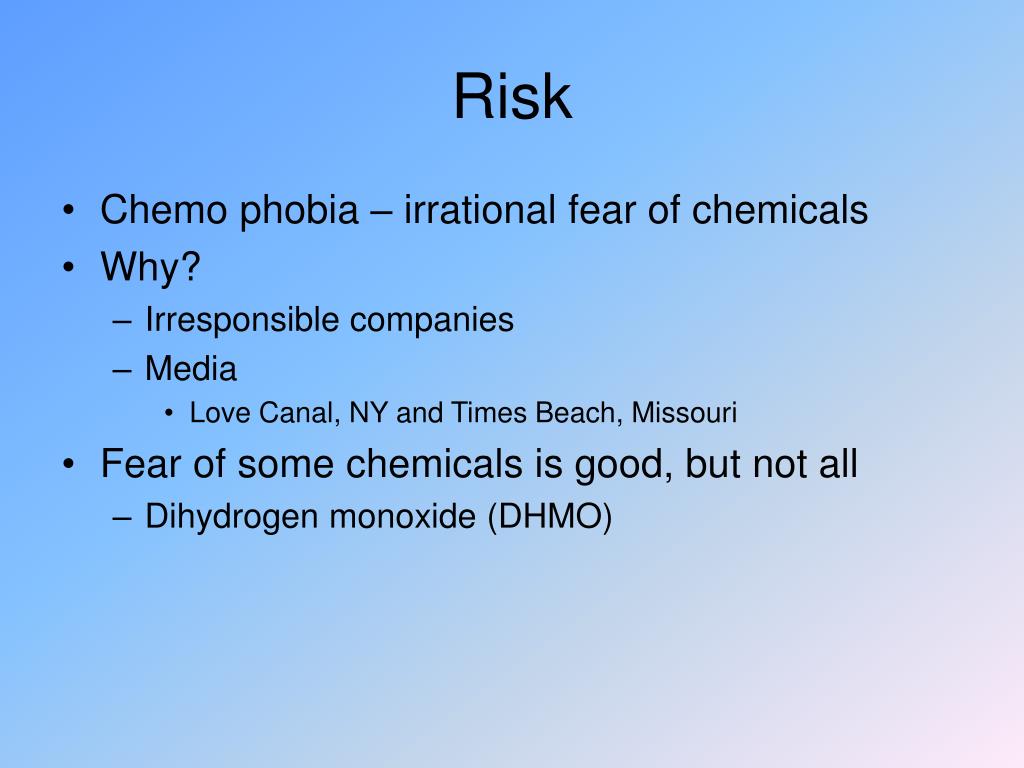 Risk

• Chemo phobia – irrational fear of chemicals
• Why?
– Irresponsible companies
– Media
• Love Canal, NY and Times Beach, Missouri
• Fear of some chemicals is good, but not all
– Dihydrogen monoxide (DHMO)